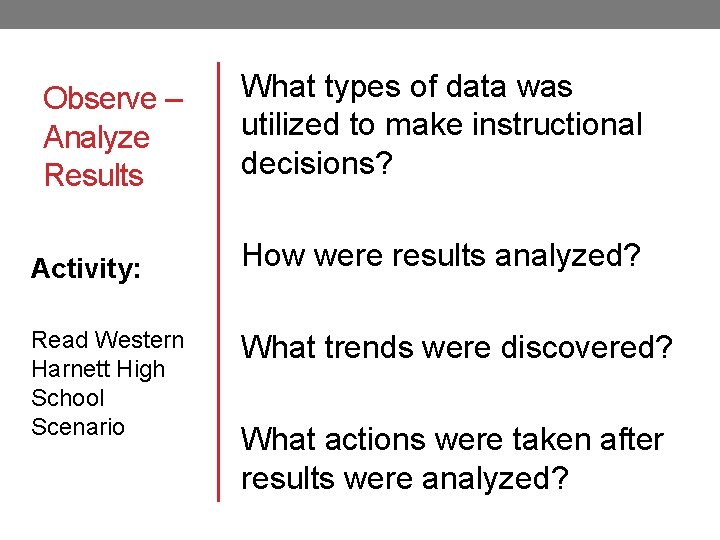 Observe – Analyze Results

Activity:

Read Western Harnett High School Scenario

What types of data was utilized to make instructional decisions?

How were results analyzed?

What trends were discovered?

What actions were taken after results were analyzed?